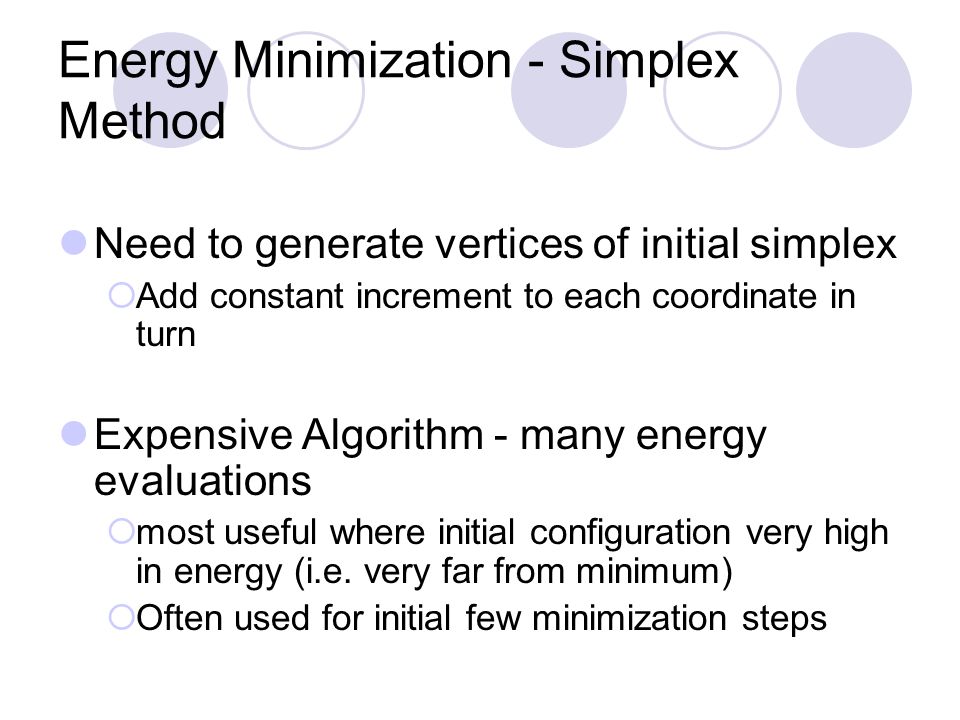 Energy Minimization - Simplex Method

Need to generate vertices of initial simplex

Add constant increment to each coordinate in turn

Expensive Algorithm - many energy evaluations

most useful where initial configuration very high in energy (i.e. very far from minimum)

Often used for initial few minimization steps